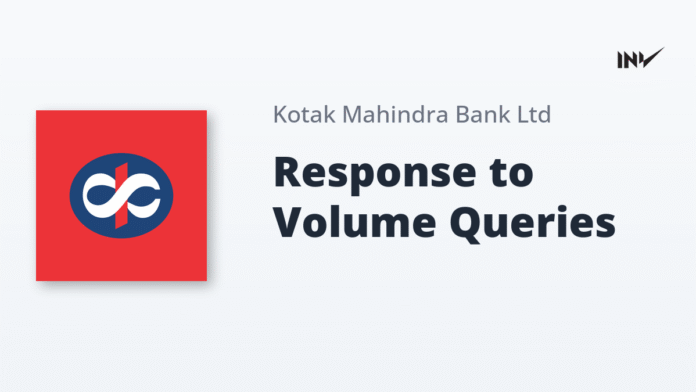 INV

Kotak Mahindra Bank Ltd

Response to Volume Queries